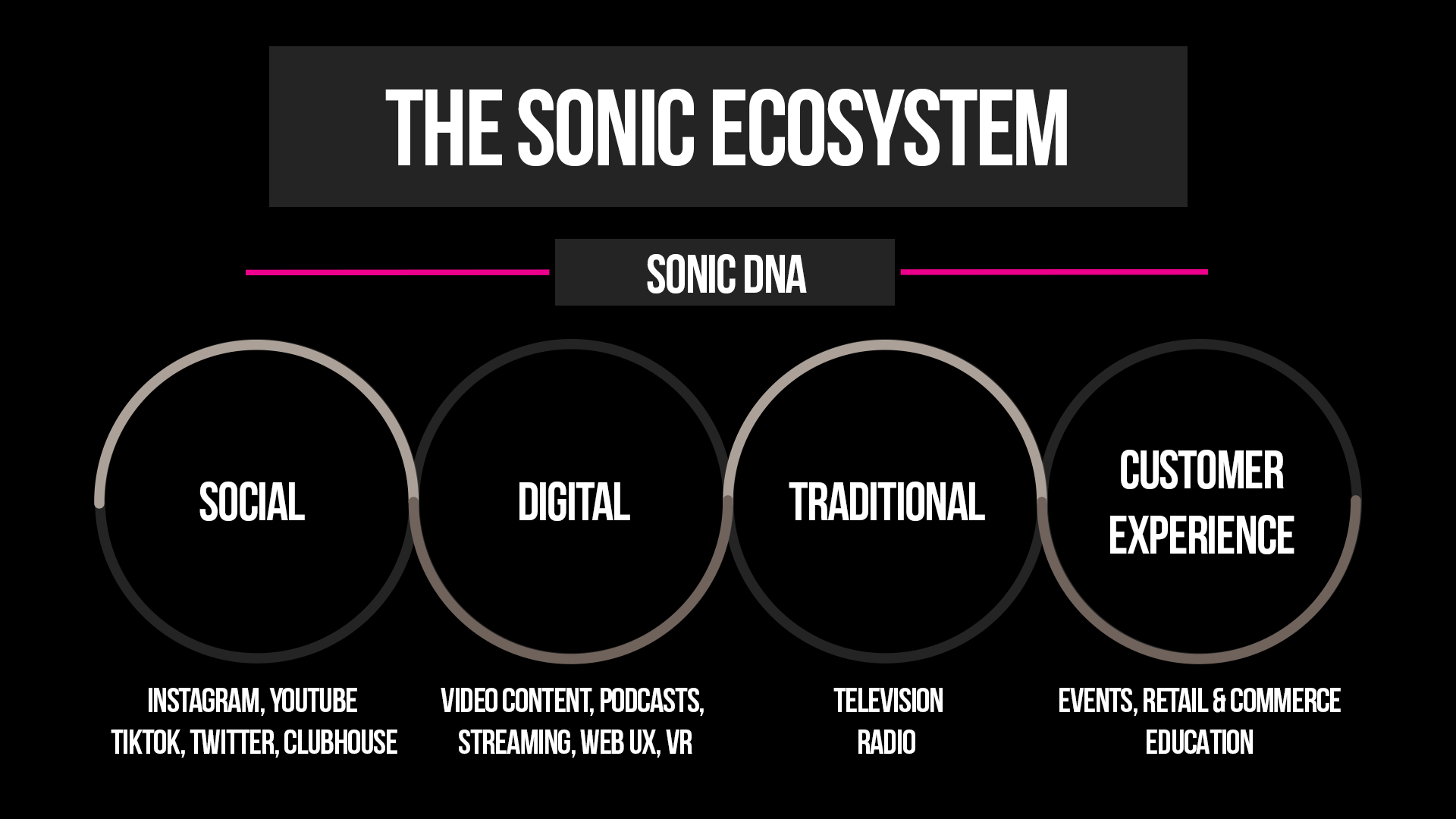 THE SONIC ECOSYSTEM

SONIC DNA

SOCIAL

DIGITAL

TRADITIONAL

CUSTOMER EXPERIENCE

INSTAGRAM, YOUTUBE
TIKTOK, TWITTER, CLUBHOUSE

VIDEO CONTENT, PODCASTS,
STREAMING, WEB UX, VR

TELEVISION
RADIO

EVENTS, RETAIL & COMMERCE
EDUCATION